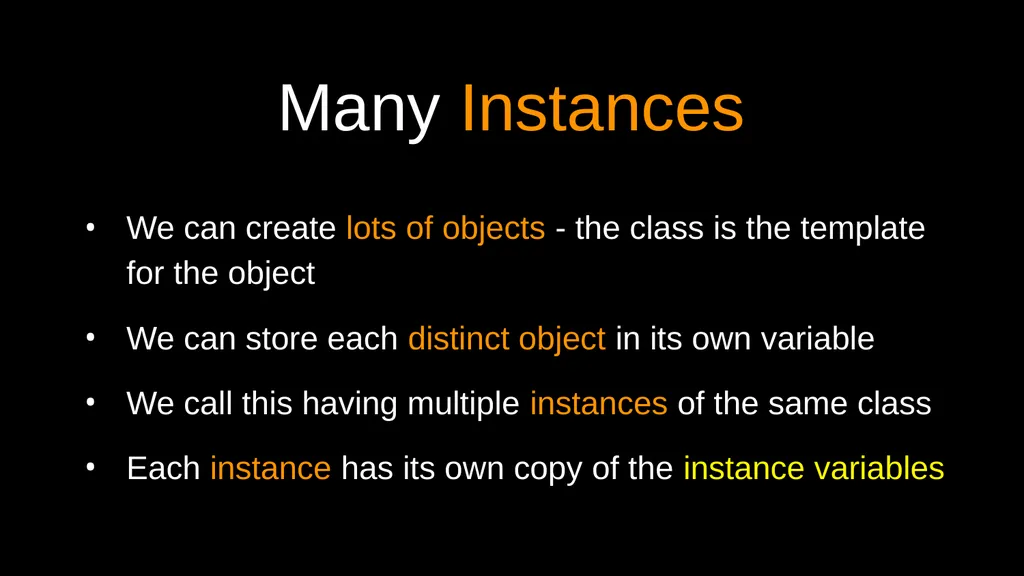 Many Instances

• We can create lots of objects - the class is the template for the object

• We can store each distinct object in its own variable

• We call this having multiple instances of the same class

• Each instance has its own copy of the instance variables